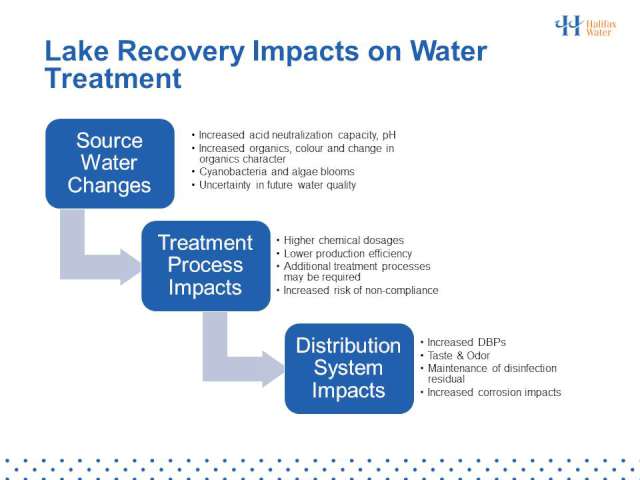 Halifax Water

Lake Recovery Impacts on Water Treatment

Source Water Changes

• Increased acid neutralization capacity, pH
• Increased organics, colour and change in organics character
• Cyanobacteria and algae blooms
• Uncertainty in future water quality

Treatment Process Impacts

• Higher chemical dosages
• Lower production efficiency
• Additional treatment processes may be required
• Increased risk of non-compliance

Distribution System Impacts

• Increased DBPs
• Taste & Odor
• Maintenance of disinfection residual
• Increased corrosion impacts